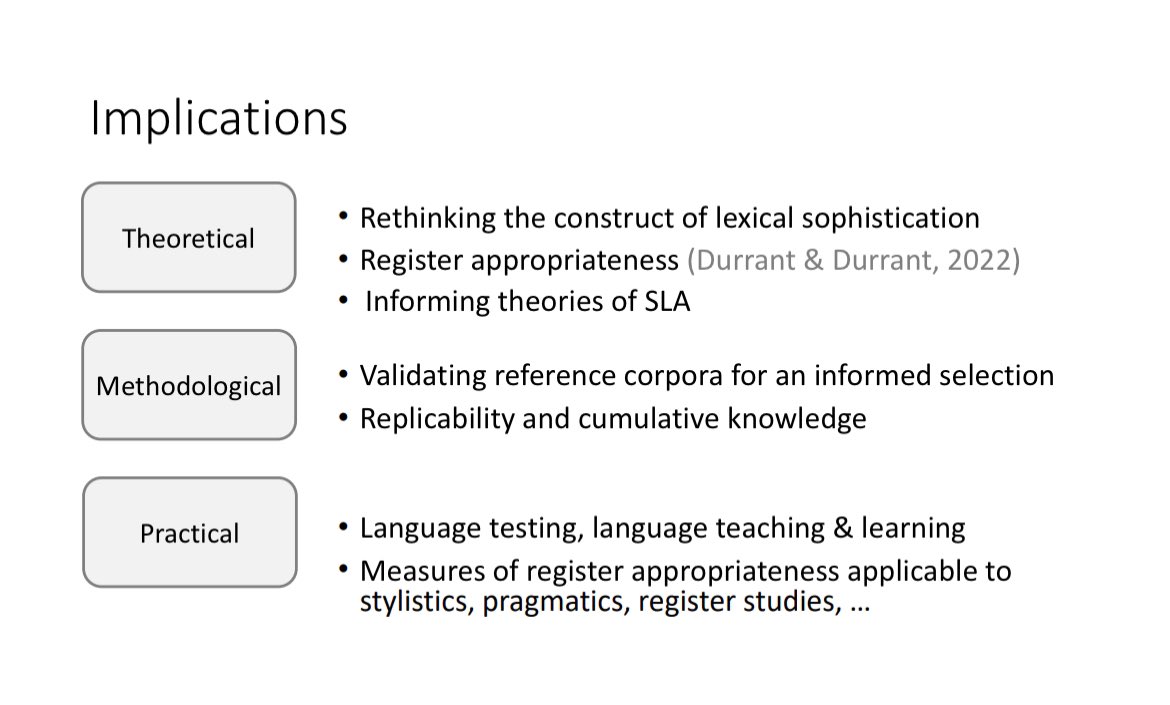 Implications

Theoretical

• Rethinking the construct of lexical sophistication
• Register appropriateness (Durrant & Durrant, 2022)
• Informing theories of SLA

Methodological

• Validating reference corpora for an informed selection
• Replicability and cumulative knowledge

Practical

• Language testing, language teaching & learning
• Measures of register appropriateness applicable to stylistics, pragmatics, register studies, …